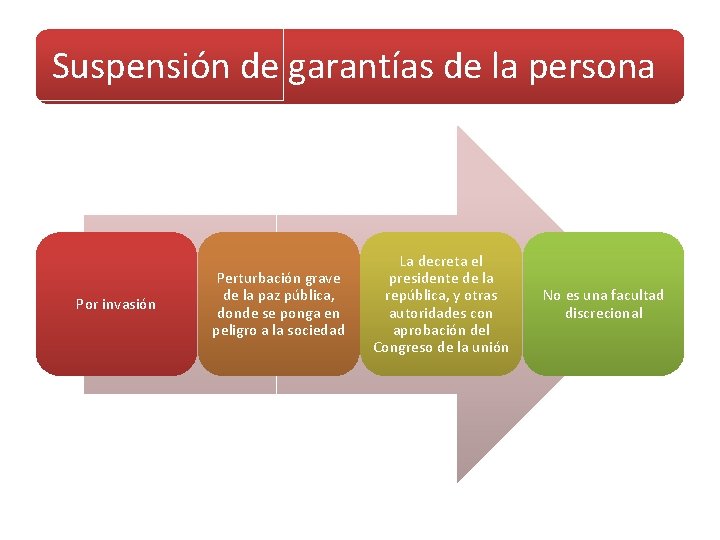 Suspensión de garantías de la persona

Por invasión

Perturbación grave de la paz pública, donde se ponga en peligro a la sociedad

La decreta el presidente de la república, y otras autoridades con aprobación del Congreso de la unión

No es una facultad discrecional